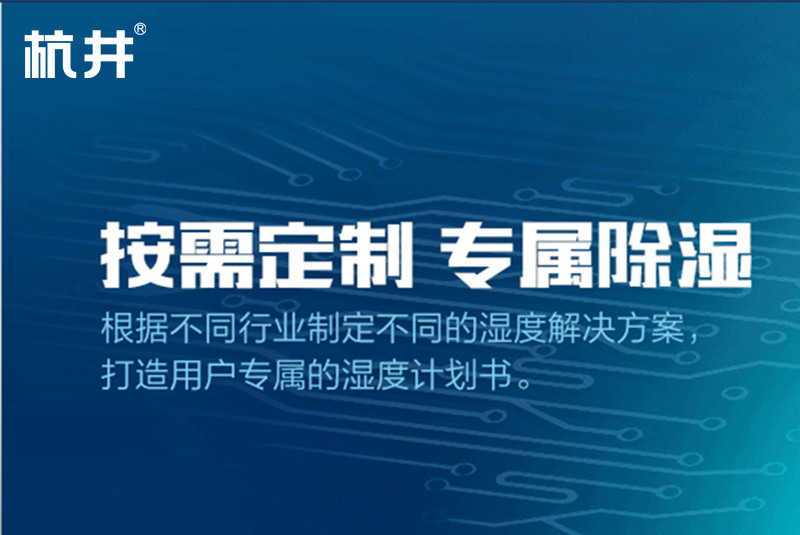 杭井®

按需定制 专属除湿

根据不同行业制定不同的湿度解决方案，打造用户专属的湿度计划书。